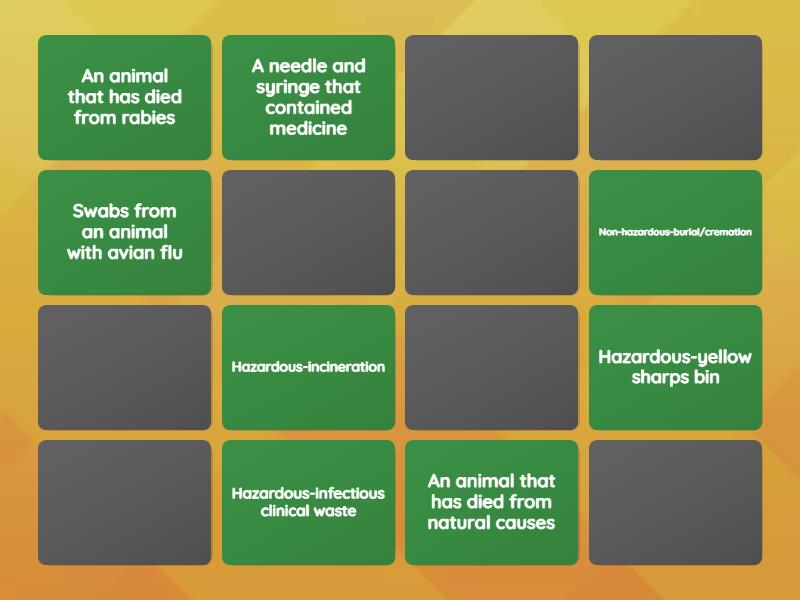 An animal that has died from rabies

A needle and syringe that contained medicine

Swabs from an animal with avian flu

Non-hazardous-burial/cremation

Hazardous-incineration

Hazardous-yellow sharps bin

Hazardous-infectious clinical waste

An animal that has died from natural causes